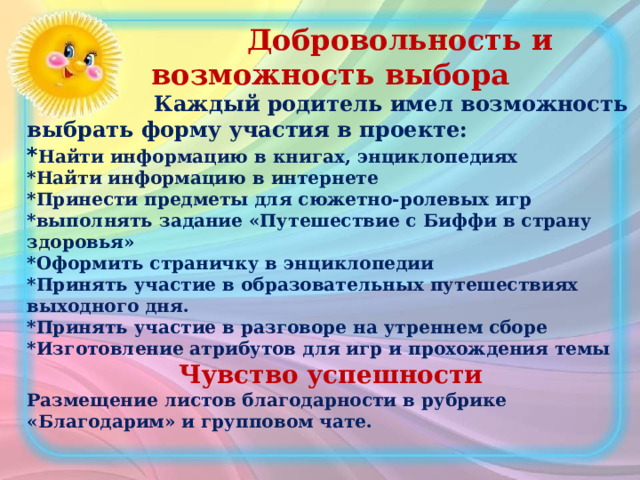 Добровольность и возможность выбора

Каждый родитель имел возможность выбрать форму участия в проекте:
*Найти информацию в книгах, энциклопедиях
*Найти информацию в интернете
*Принести предметы для сюжетно-ролевых игр
*выполнять задание «Путешествие с Биффи в страну здоровья»
*Оформить страничку в энциклопедии
*Принять участие в образовательных путешествиях выходного дня.
*Принять участие в разговоре на утреннем сборе
*Изготовление атрибутов для игр и прохождения темы

Чувство успешности

Размещение листов благодарности в рубрике «Благодарим» и групповом чате.